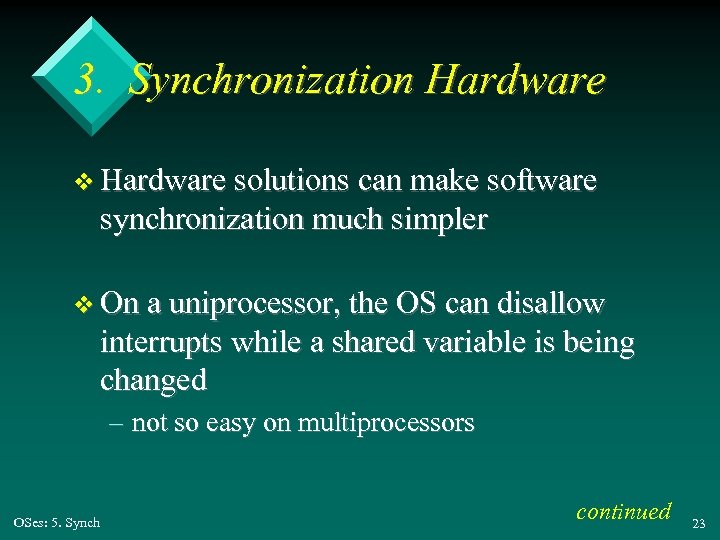 3. Synchronization Hardware

❖ Hardware solutions can make software synchronization much simpler

❖ On a uniprocessor, the OS can disallow interrupts while a shared variable is being changed

– not so easy on multiprocessors

continued

OSes: 5. Synch

23